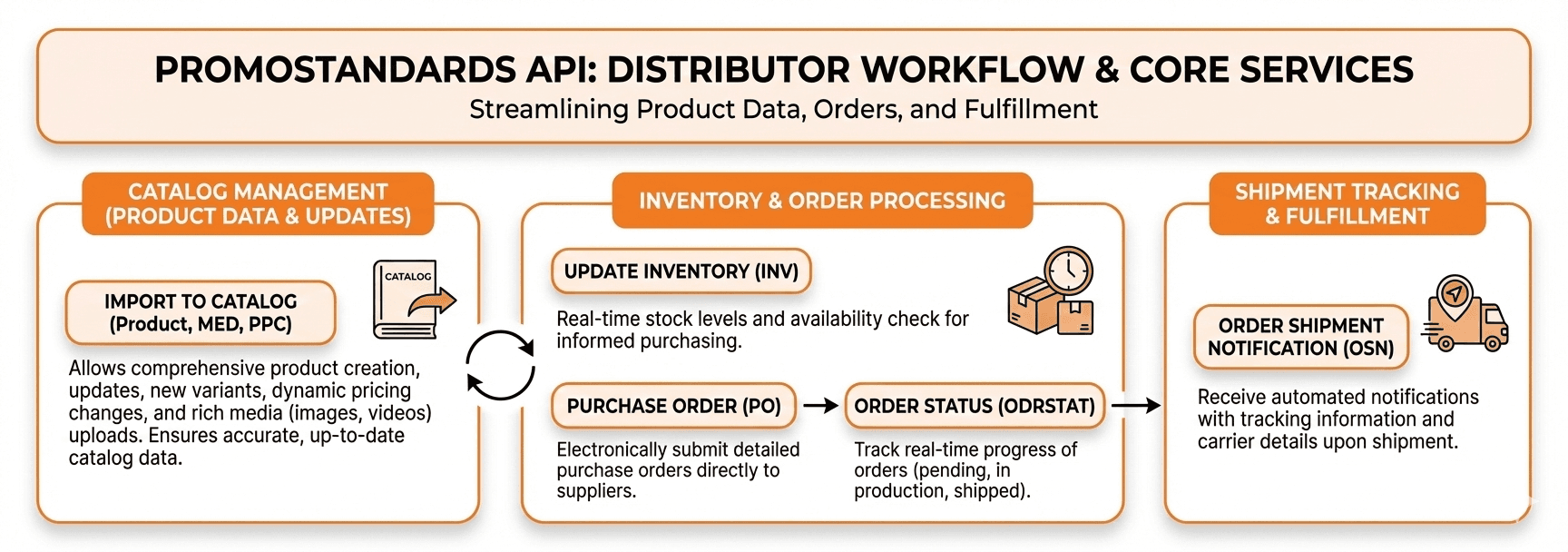 PROMOSTANDARDS API: DISTRIBUTOR WORKFLOW & CORE SERVICES
Streamlining Product Data, Orders, and Fulfillment

CATALOG MANAGEMENT (PRODUCT DATA & UPDATES)

IMPORT TO CATALOG (Product, MED, PPC)

CATALOG

Allows comprehensive product creation, updates, new variants, dynamic pricing changes, and rich media (images, videos) uploads. Ensures accurate, up-to-date catalog data.

INVENTORY & ORDER PROCESSING

UPDATE INVENTORY (INV)

Real-time stock levels and availability check for informed purchasing.

PURCHASE ORDER (PO)

Electronically submit detailed purchase orders directly to suppliers.

ORDER STATUS (ODRSTAT)

Track real-time progress of orders (pending, in production, shipped).

SHIPMENT TRACKING & FULFILLMENT

ORDER SHIPMENT NOTIFICATION (OSN)

Receive automated notifications with tracking information and carrier details upon shipment.